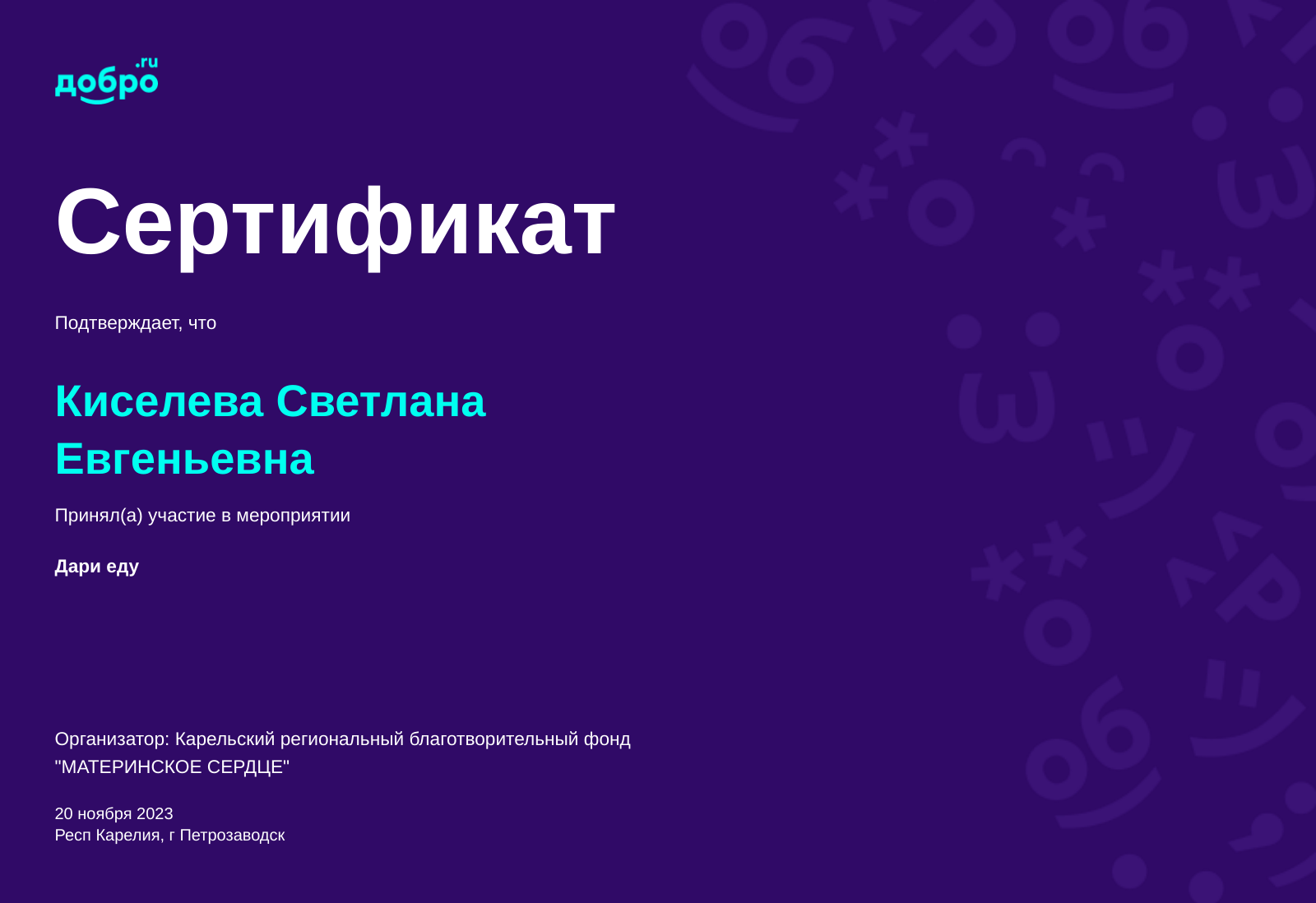 добро.ru

Сертификат

Подтверждает, что

Киселева Светлана Евгеньевна

Принял(а) участие в мероприятии

Дари еду

Организатор: Карельский региональный благотворительный фонд "МАТЕРИНСКОЕ СЕРДЦЕ"

20 ноября 2023
Респ Карелия, г Петрозаводск